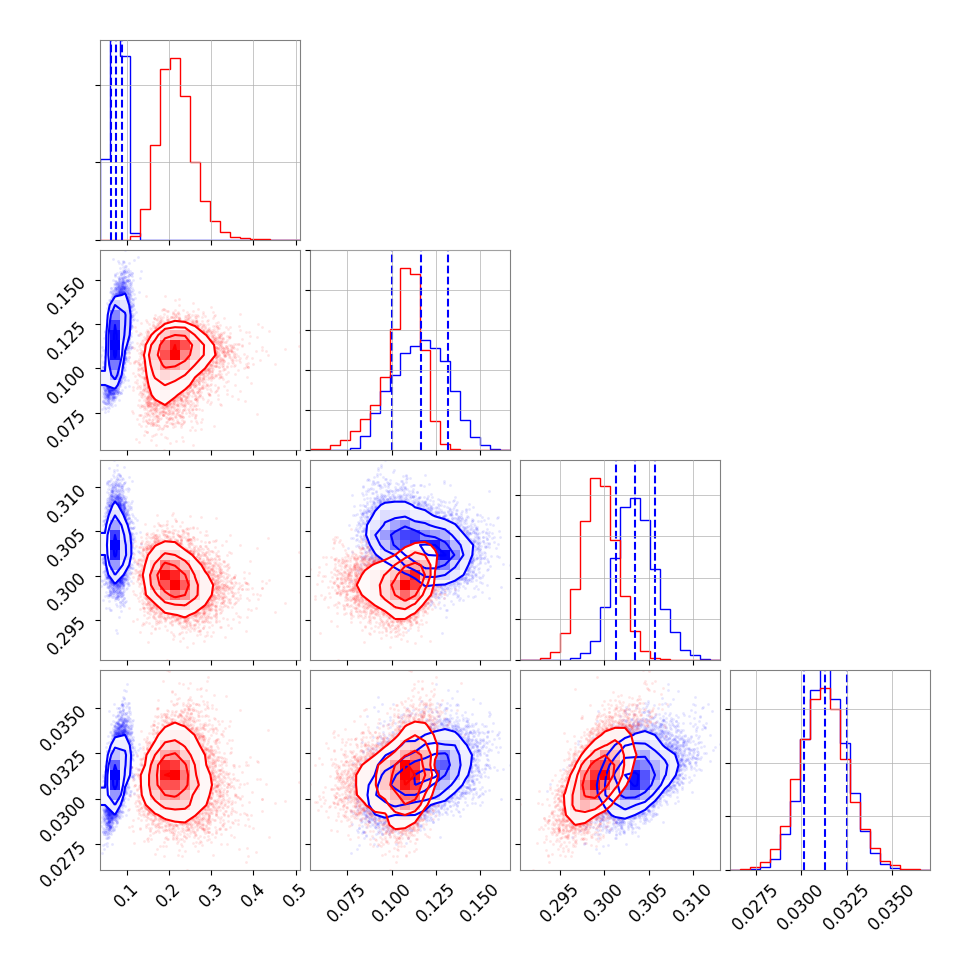 0.150
0.125
0.100
0.075

0.310
0.305
0.300
0.295

0.0350
0.0325
0.0300
0.0275

0.1 0.2 0.3 0.4 0.5

0.075 0.100 0.125 0.150

0.295 0.300 0.305 0.310

0.0275 0.0300 0.0325 0.0350